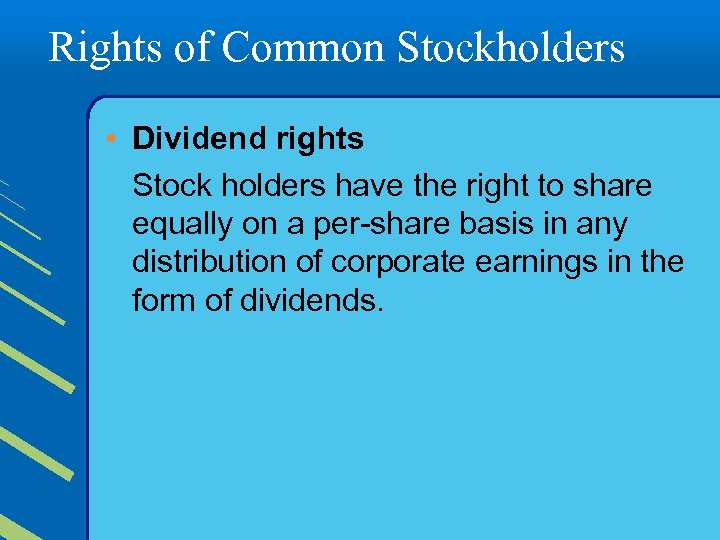 Rights of Common Stockholders

• Dividend rights

Stock holders have the right to share equally on a per-share basis in any distribution of corporate earnings in the form of dividends.